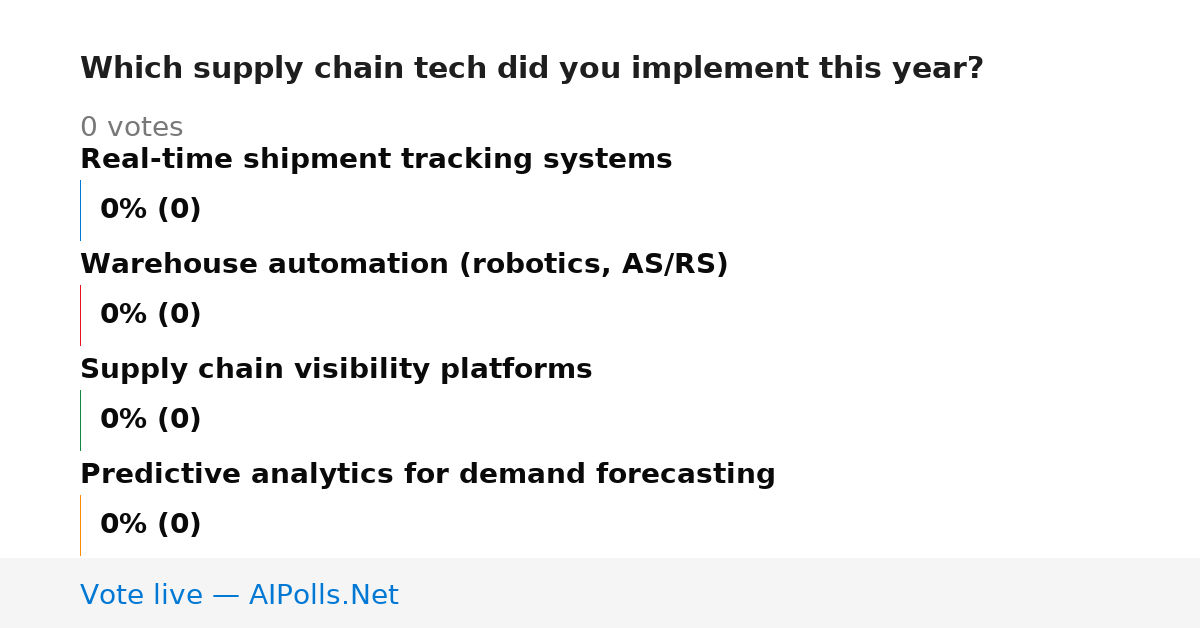 Which supply chain tech did you implement this year?

0 votes

Real-time shipment tracking systems

0% (0)

Warehouse automation (robotics, AS/RS)

0% (0)

Supply chain visibility platforms

0% (0)

Predictive analytics for demand forecasting

0% (0)

Vote live — AIPolls.Net